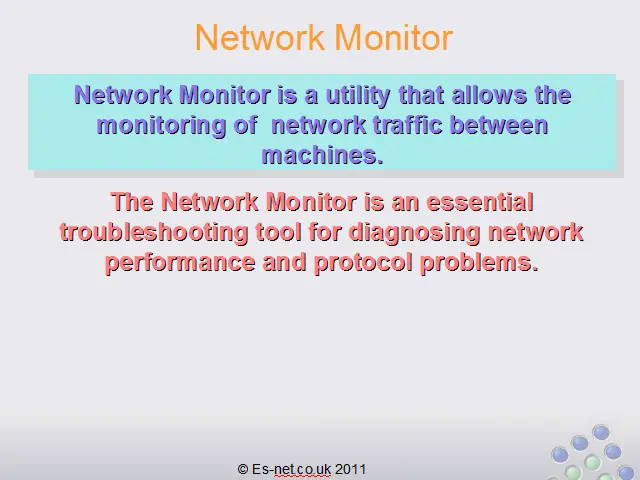 Network Monitor

Network Monitor is a utility that allows the monitoring of network traffic between machines.

The Network Monitor is an essential troubleshooting tool for diagnosing network performance and protocol problems.

© Es-net.co.uk 2011